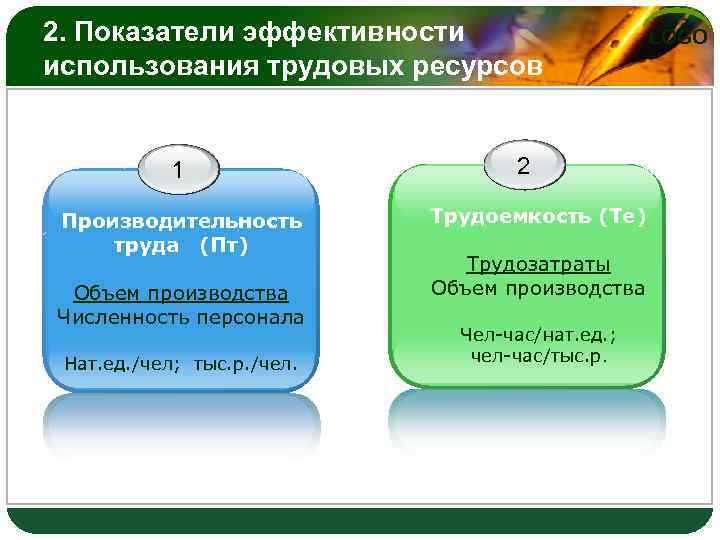 2. Показатели эффективности использования трудовых ресурсов

LOGO

1

Производительность труда (Пт)

Объем производства
Численность персонала

Нат.ед./чел; тыс.р./чел.

2

Трудоемкость (Те)

Трудозатраты
Объем производства

Чел-час/нат.ед.;
чел-час/тыс.р.